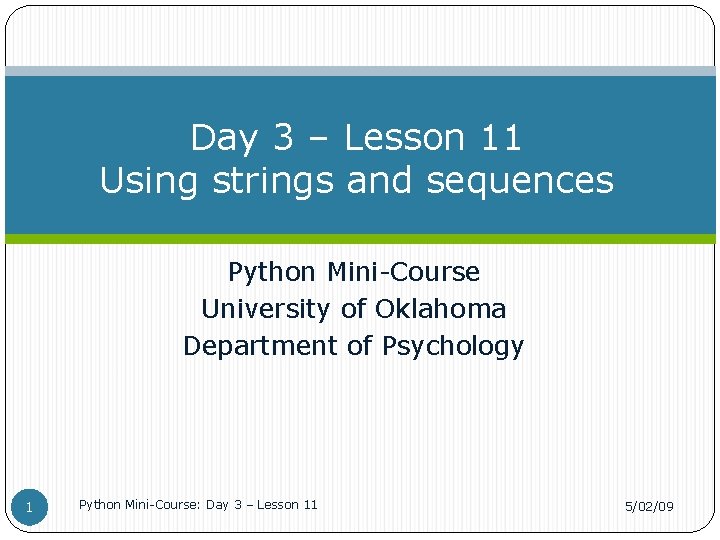 Day 3 – Lesson 11
Using strings and sequences

Python Mini-Course
University of Oklahoma
Department of Psychology

1

Python Mini-Course: Day 3 – Lesson 11

5/02/09